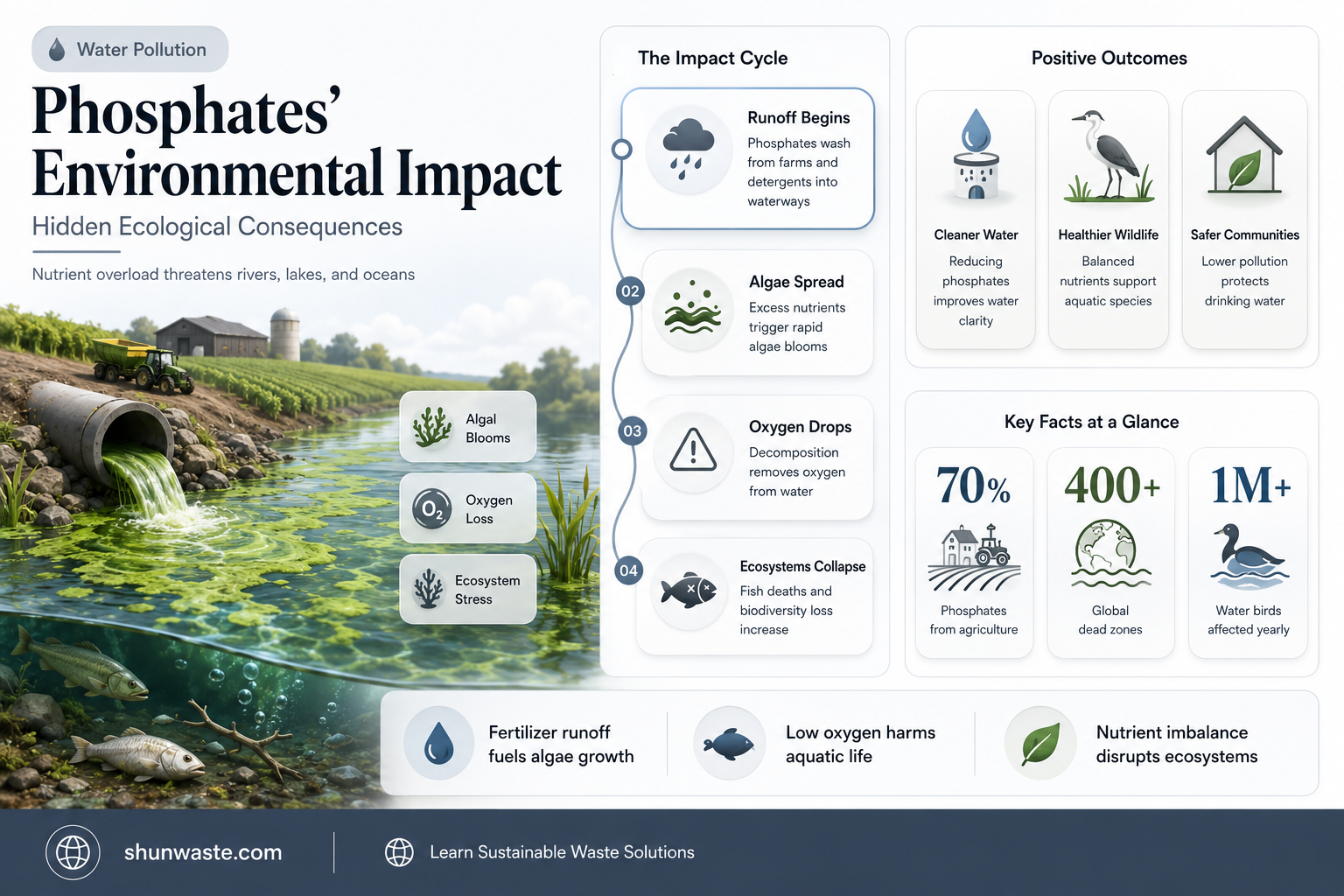 Water Pollution

Phosphates' Environmental Impact

Hidden Ecological Consequences

Nutrient overload threatens rivers, lakes, and oceans

Algal Blooms

$O_2$ Oxygen Loss

Ecosystem Stress

The Impact Cycle

Runoff Begins
Phosphates wash from farms and detergents into waterways

02
Algae Spread
Excess nutrients trigger rapid algae blooms

03
Oxygen Drops
Decomposition removes oxygen from water

04
Ecosystems Collapse
Fish deaths and biodiversity loss increase

Positive Outcomes

Cleaner Water
Reducing phosphates improves water clarity

Healthier Wildlife
Balanced nutrients support aquatic species

Safer Communities
Lower pollution protects drinking water

Key Facts at a Glance

70%
Phosphates from agriculture

400+
Global dead zones

1M+
Water birds affected yearly

Fertilizer runoff fuels algae growth

Low oxygen harms aquatic life

Nutrient imbalance disrupts ecosystems

shunwaste.com

Learn Sustainable Waste Solutions